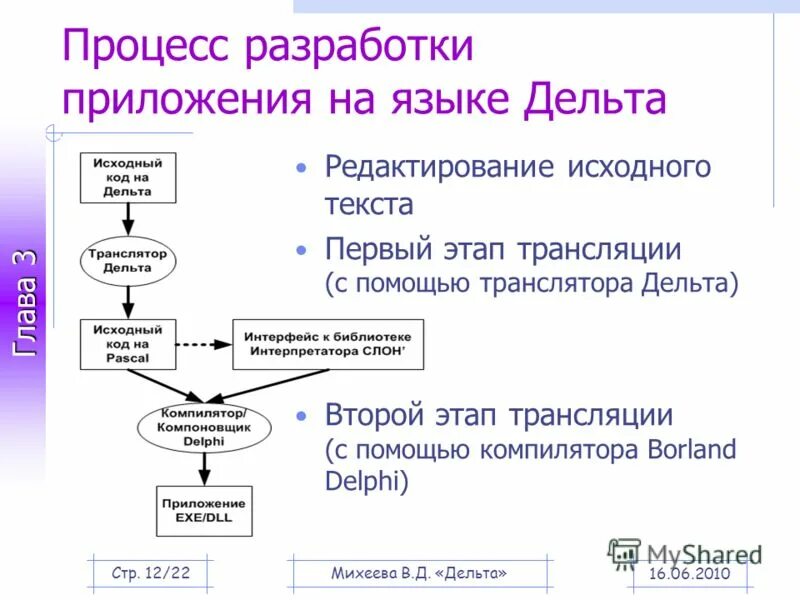 Процесс разработки приложения на языке Дельта

Глава 3

Исходный код на Дельта

Транслятор Дельта

Исходный код на Pascal

Интерфейс к библиотеке Интерпретатора СЛОН'

Компилятор/ Компоновщик Delphi

Приложение EXE/DLL

• Редактирование исходного текста

• Первый этап трансляции (с помощью транслятора Дельта)

• Второй этап трансляции (с помощью компилятора Borland Delphi)

MyShared

Стр. 12/22

Михеева В.Д. «Дельта»

16.06.2010